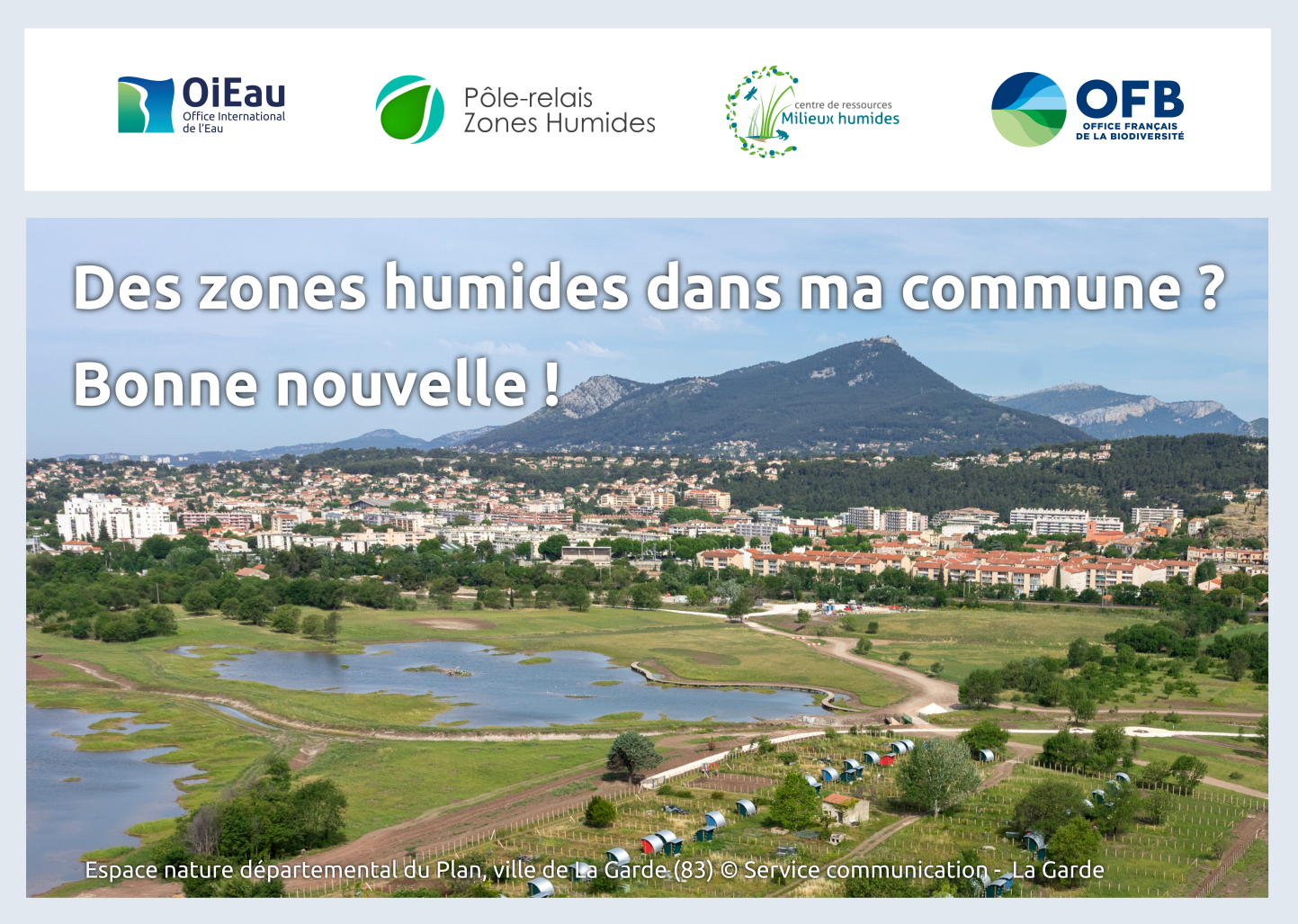 OiEau
Office International de l'Eau

Pôle-relais Zones Humides

centre de ressources Milieux humides

OFB
OFFICE FRANÇAIS DE LA BIODIVERSITÉ

Des zones humides dans ma commune ?

Bonne nouvelle !

Espace nature départemental du Plan, ville de La Garde (83) © Service communication - La Garde